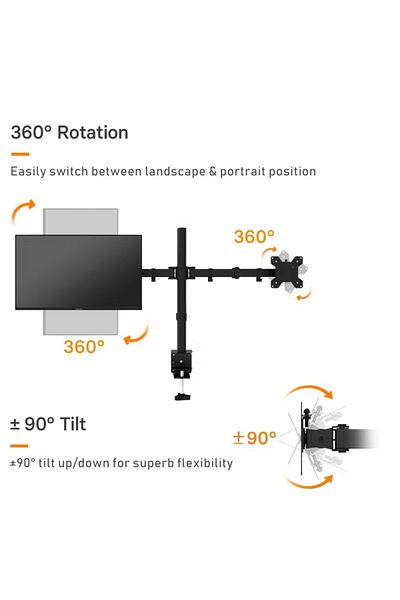 360° Rotation

Easily switch between landscape & portrait position

360°

360°

± 90° Tilt

±90° tilt up/down for superb flexibility

±90°